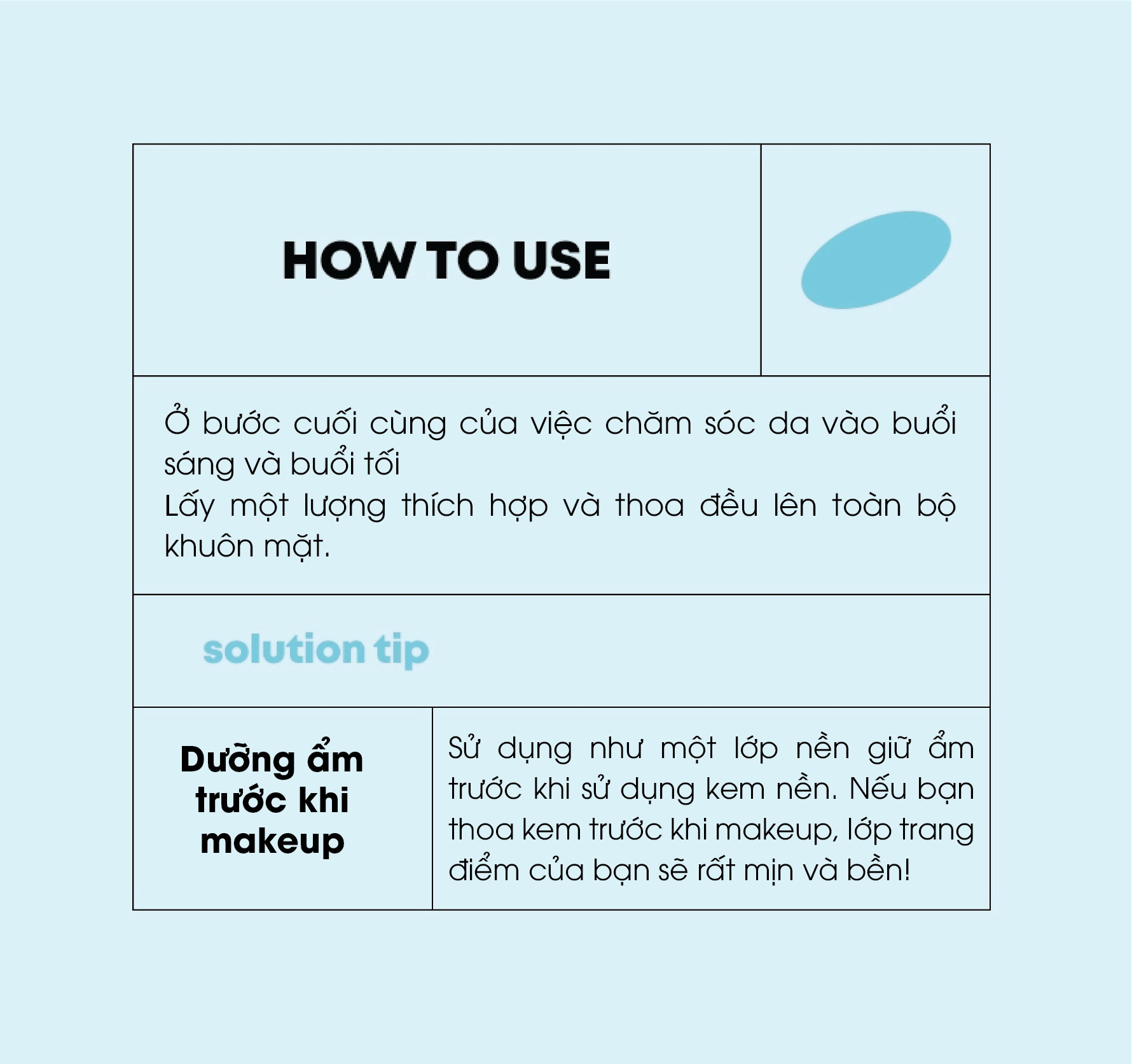 HOW TO USE

Ở bước cuối cùng của việc chăm sóc da vào buổi sáng và buổi tối
Lấy một lượng thích hợp và thoa đều lên toàn bộ khuôn mặt.

solution tip

Dưỡng ẩm trước khi makeup

Sử dụng như một lớp nền giữ ẩm trước khi sử dụng kem nền. Nếu bạn thoa kem trước khi makeup, lớp trang điểm của bạn sẽ rất mịn và bền!